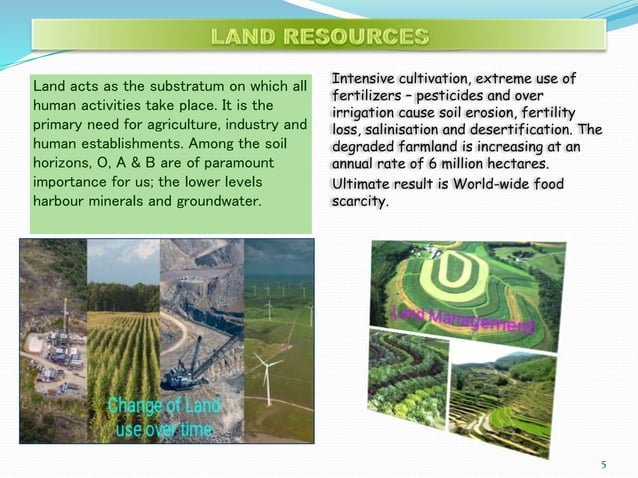 LAND RESOURCES

Land acts as the substratum on which all human activities take place. It is the primary need for agriculture, industry and human establishments. Among the soil horizons, O, A & B are of paramount importance for us; the lower levels harbour minerals and groundwater.

Intensive cultivation, extreme use of fertilizers – pesticides and over irrigation cause soil erosion, fertility loss, salinisation and desertification. The degraded farmland is increasing at an annual rate of 6 million hectares.

Ultimate result is World-wide food scarcity.

Change of Land use over time

Land Management

5